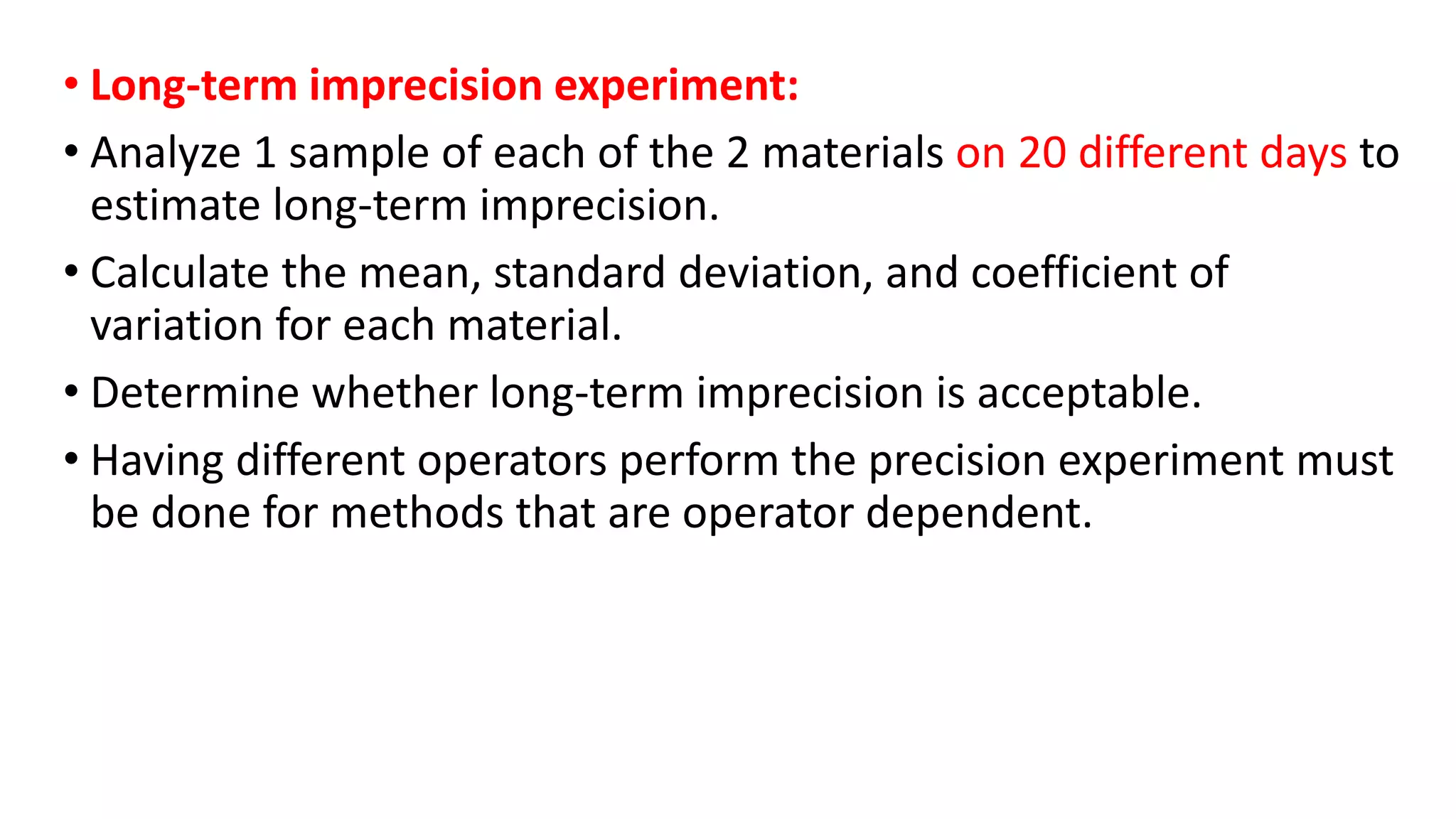 • Long-term imprecision experiment:

• Analyze 1 sample of each of the 2 materials on 20 different days to estimate long-term imprecision.

• Calculate the mean, standard deviation, and coefficient of variation for each material.

• Determine whether long-term imprecision is acceptable.

• Having different operators perform the precision experiment must be done for methods that are operator dependent.